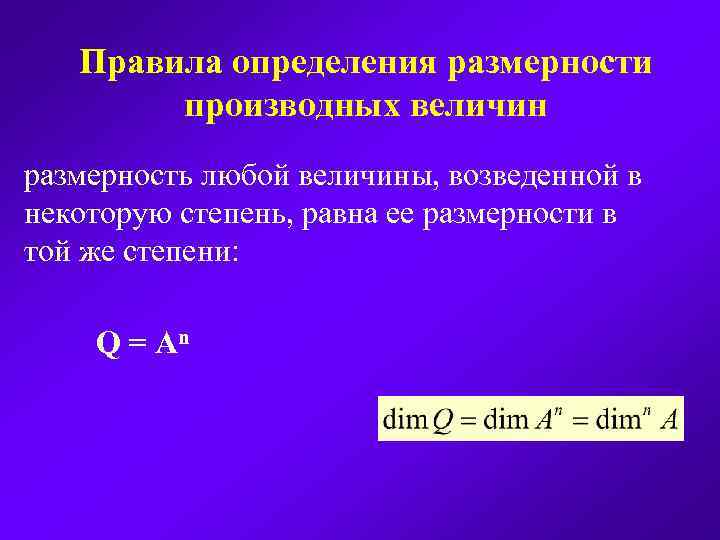 Правила определения размерности производных величин

размерность любой величины, возведенной в некоторую степень, равна ее размерности в той же степени:

$Q = A^n$

$\dim Q = \dim A^n = \dim^n A$